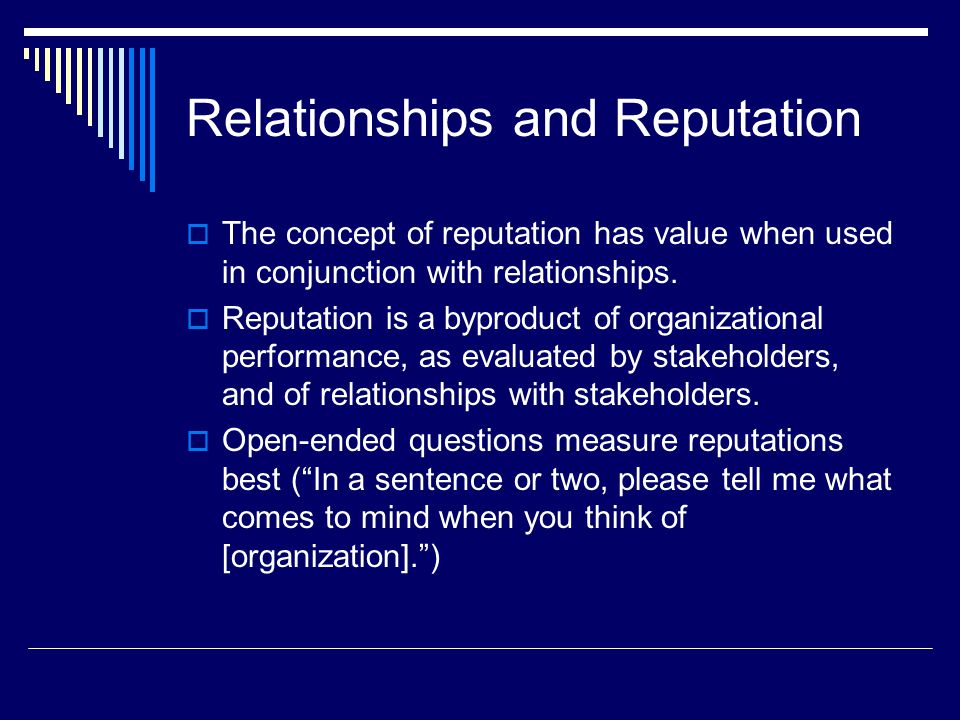 Relationships and Reputation

The concept of reputation has value when used in conjunction with relationships.

Reputation is a byproduct of organizational performance, as evaluated by stakeholders, and of relationships with stakeholders.

Open-ended questions measure reputations best (“In a sentence or two, please tell me what comes to mind when you think of [organization].”)